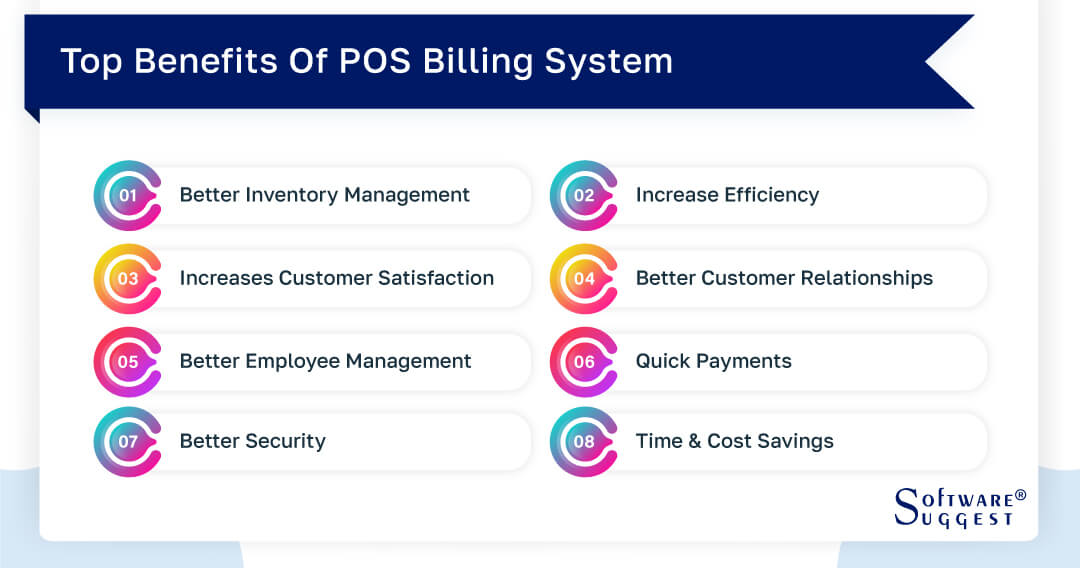 Top Benefits Of POS Billing System

01 Better Inventory Management

02 Increase Efficiency

03 Increases Customer Satisfaction

04 Better Customer Relationships

05 Better Employee Management

06 Quick Payments

07 Better Security

08 Time & Cost Savings

SOFTWARE® SUGGEST